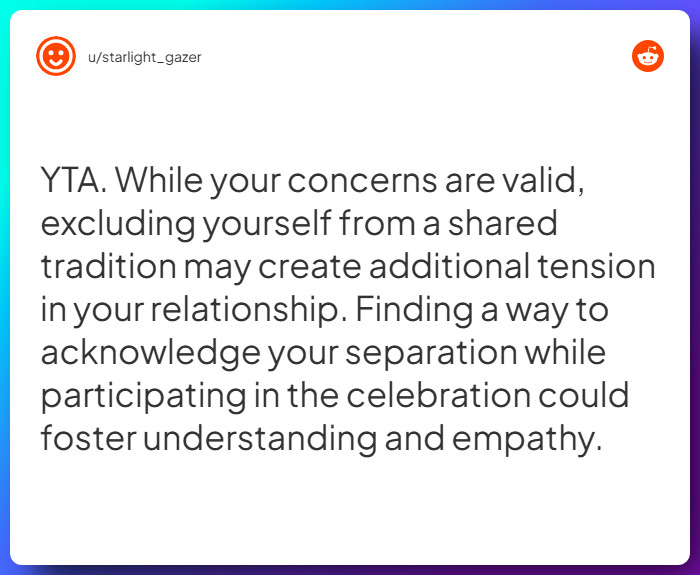 u/starlight_gazer

YTA. While your concerns are valid, excluding yourself from a shared tradition may create additional tension in your relationship. Finding a way to acknowledge your separation while participating in the celebration could foster understanding and empathy.